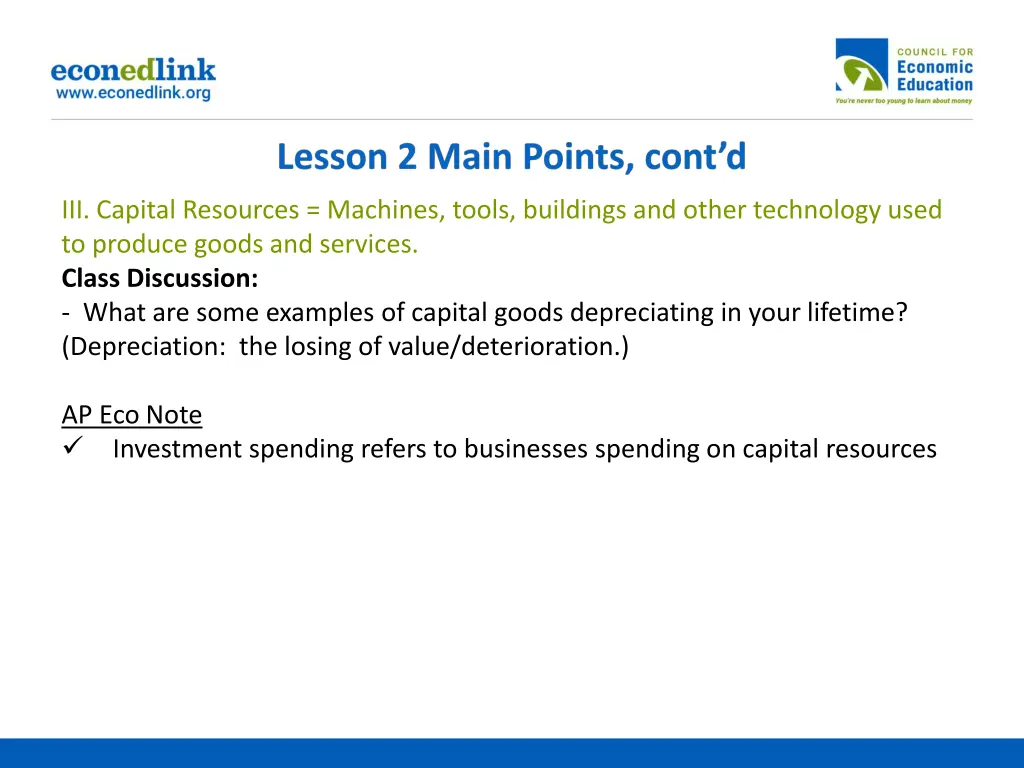 econedlink
www.econedlink.org

COUNCIL FOR
Economic
Education
You're never too young to learn about money

Lesson 2 Main Points, cont'd

III. Capital Resources = Machines, tools, buildings and other technology used to produce goods and services.
Class Discussion:
- What are some examples of capital goods depreciating in your lifetime? (Depreciation: the losing of value/deterioration.)

AP Eco Note
✓ Investment spending refers to businesses spending on capital resources